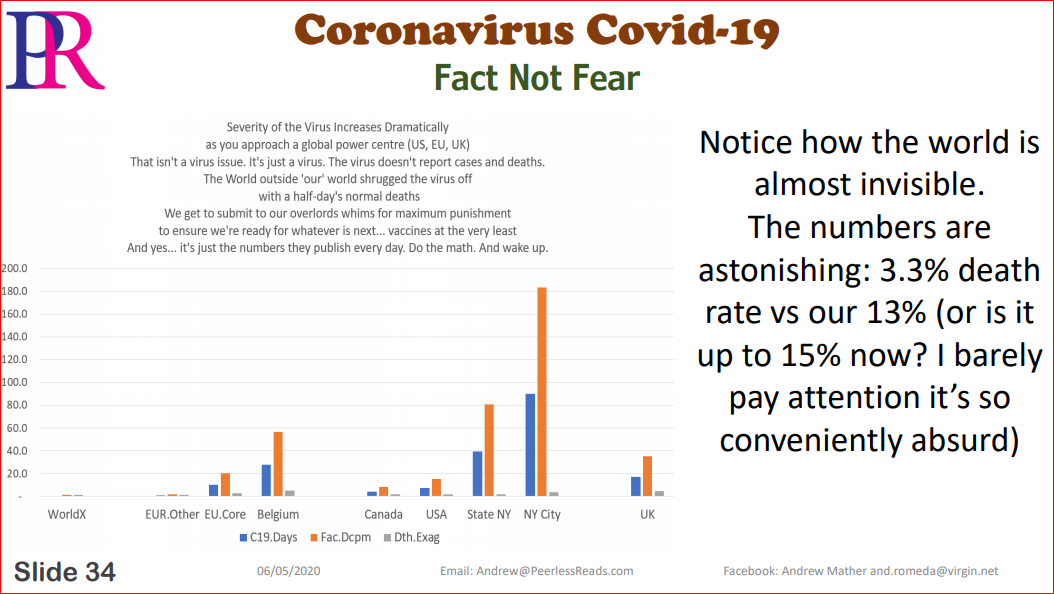 PR

Coronavirus Covid-19
Fact Not Fear

Severity of the Virus Increases Dramatically
as you approach a global power centre (US, EU, UK)
That isn't a virus issue. It's just a virus. The virus doesn't report cases and deaths.
The World outside 'our' world shrugged the virus off
with a half-day's normal deaths
We get to submit to our overlords whims for maximum punishment
to ensure we're ready for whatever is next... vaccines at the very least
And yes... it's just the numbers they publish every day. Do the math. And wake up.

200.0
180.0
160.0
140.0
120.0
100.0
80.0
60.0
40.0
20.0
-

WorldX EUR.Other EU.Core Belgium Canada USA State NY NY City UK

C19.Days Fac.Dcpm Dth.Exag

Notice how the world is almost invisible.
The numbers are astonishing: 3.3% death rate vs our 13% (or is it up to 15% now? I barely pay attention it's so conveniently absurd)

Slide 34 06/05/2020 Email: Andrew@PeerlessReads.com Facebook: Andrew Mather and.romeda@virgin.net